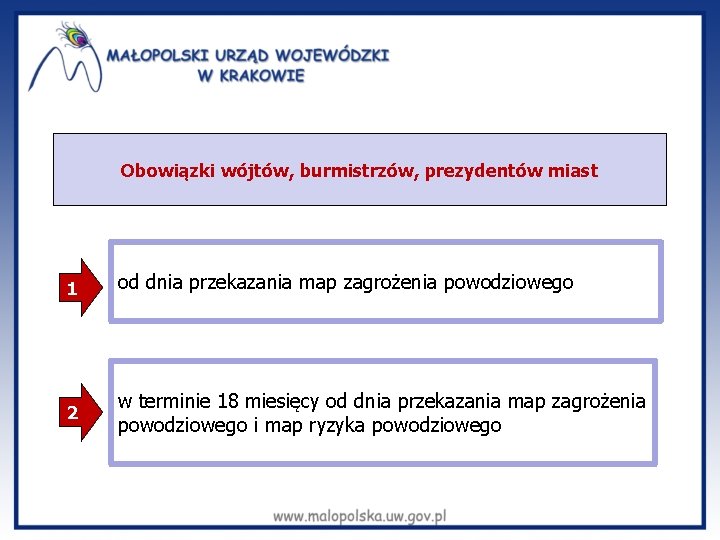 MAŁOPOLSKI URZĄD WOJEWÓDZKI
W KRAKOWIE

Obowiązki wójtów, burmistrzów, prezydentów miast

1

od dnia przekazania map zagrożenia powodziowego

2

w terminie 18 miesięcy od dnia przekazania map zagrożenia powodziowego i map ryzyka powodziowego

www.malopolska.uw.gov.pl